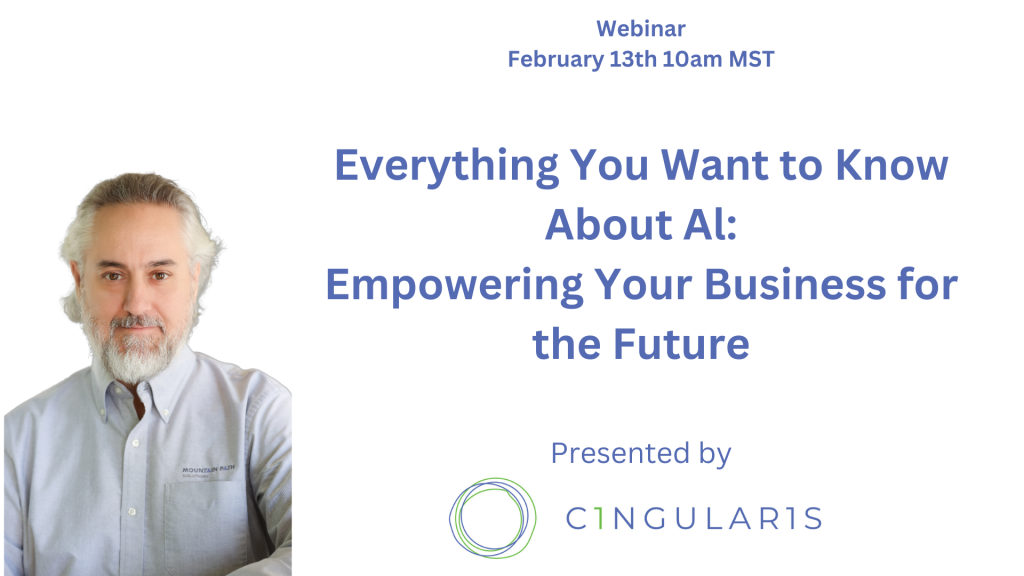 Webinar
February 13th 10am MST

Everything You Want to Know About AI: Empowering Your Business for the Future

MOUNTAIN PATH

Presented by

C1NGULAR1S